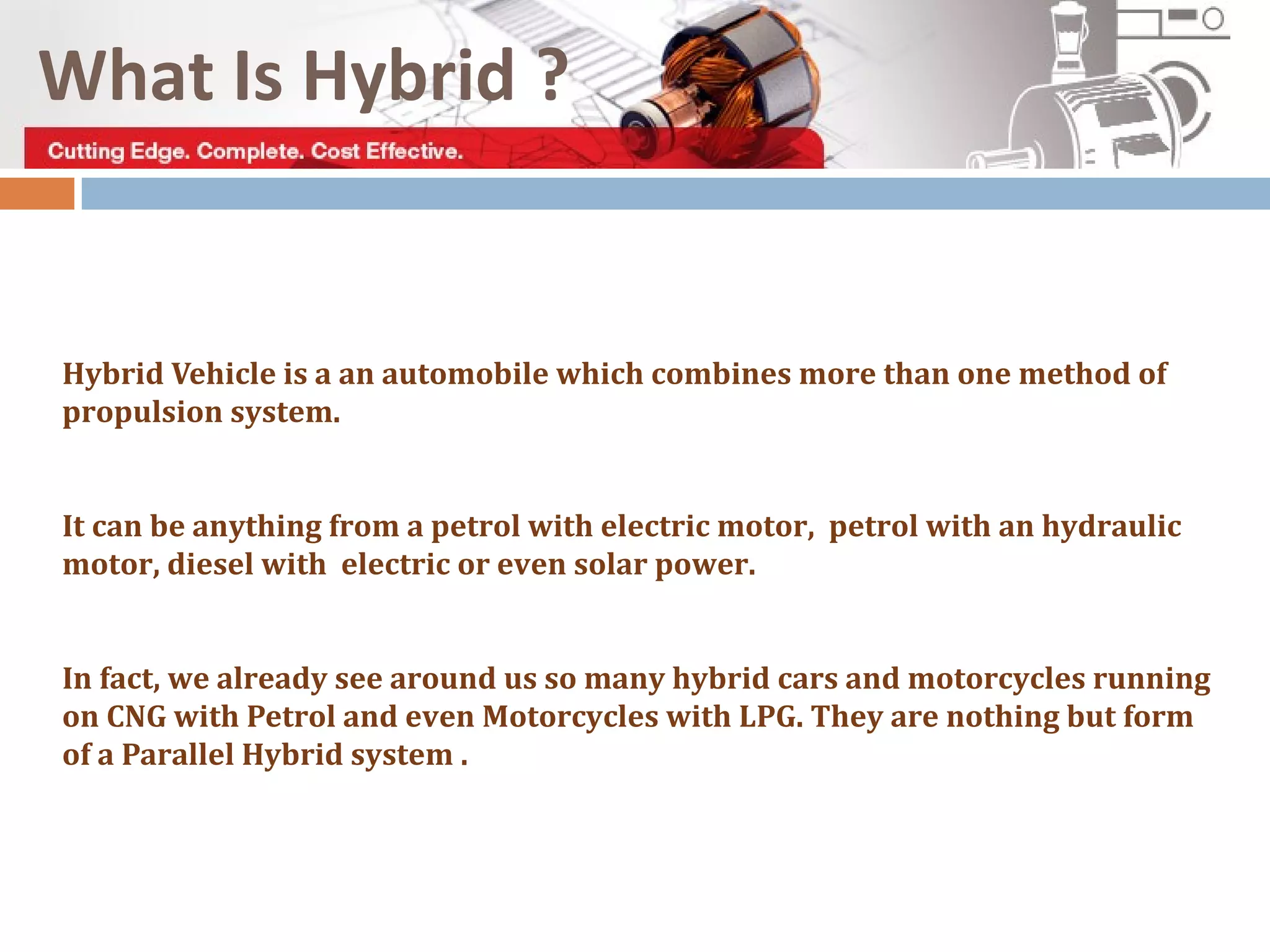 What Is Hybrid ?

Cutting Edge. Complete. Cost Effective.

Hybrid Vehicle is a an automobile which combines more than one method of propulsion system.

It can be anything from a petrol with electric motor, petrol with an hydraulic motor, diesel with electric or even solar power.

In fact, we already see around us so many hybrid cars and motorcycles running on CNG with Petrol and even Motorcycles with LPG. They are nothing but form of a Parallel Hybrid system .